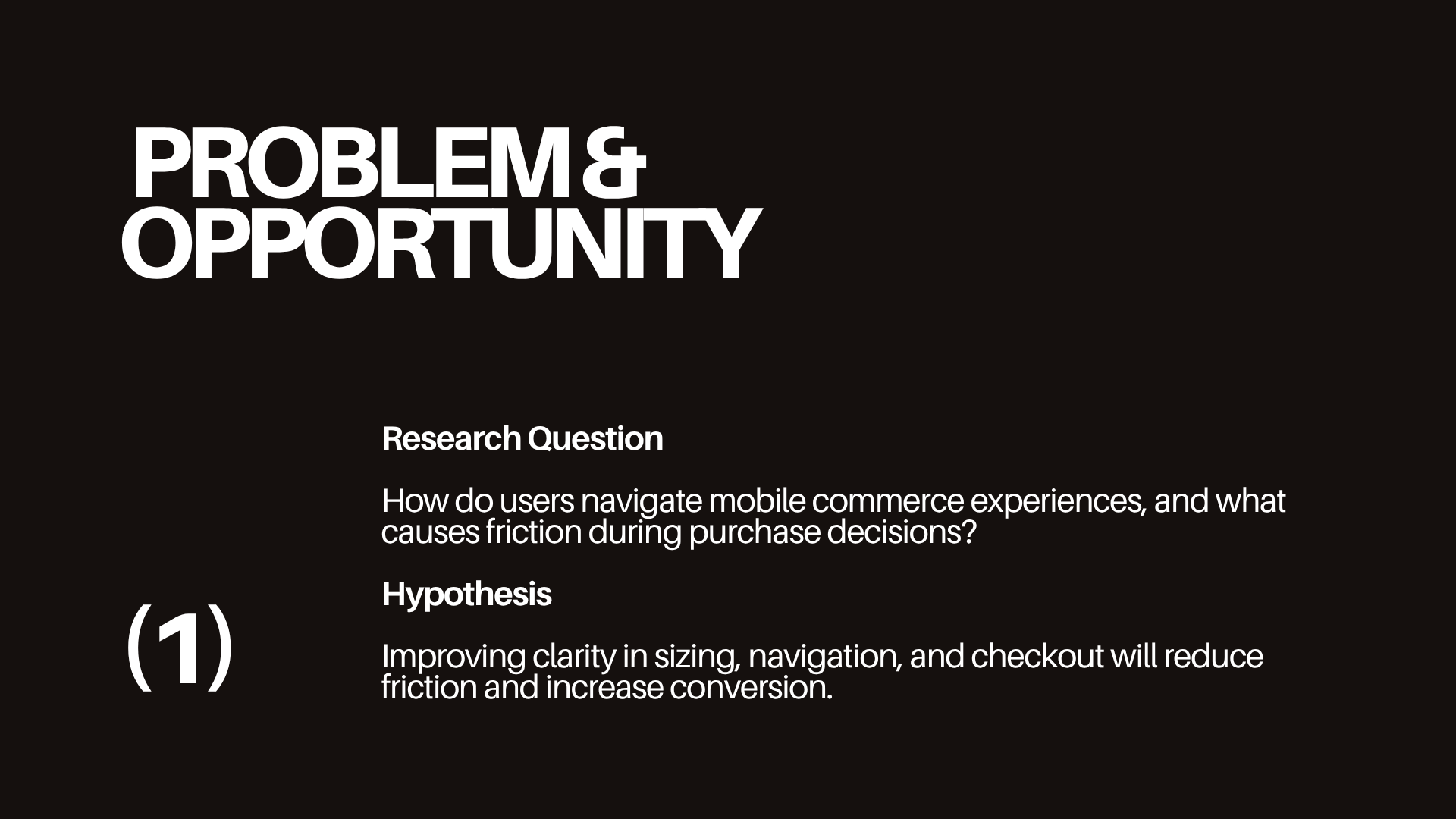 PROBLEM & OPPORTUNITY

(1)

Research Question

How do users navigate mobile commerce experiences, and what causes friction during purchase decisions?

Hypothesis

Improving clarity in sizing, navigation, and checkout will reduce friction and increase conversion.